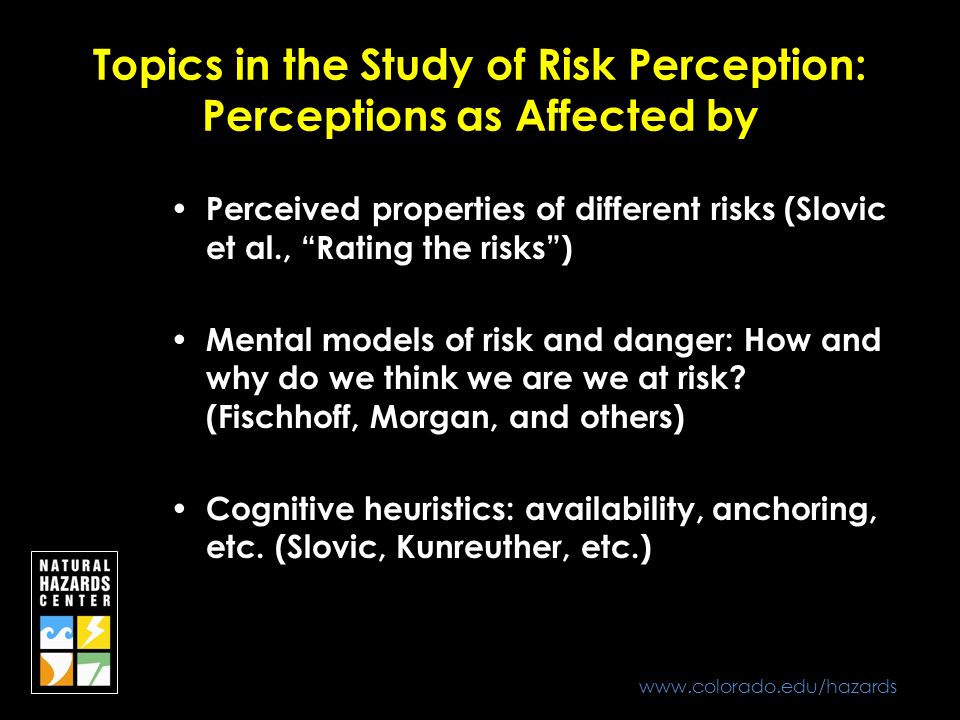 Topics in the Study of Risk Perception: Perceptions as Affected by

• Perceived properties of different risks (Slovic et al., “Rating the risks”)

• Mental models of risk and danger: How and why do we think we are we at risk? (Fischhoff, Morgan, and others)

• Cognitive heuristics: availability, anchoring, etc. (Slovic, Kunreuther, etc.)

NATURAL HAZARDS CENTER

www.colorado.edu/hazards